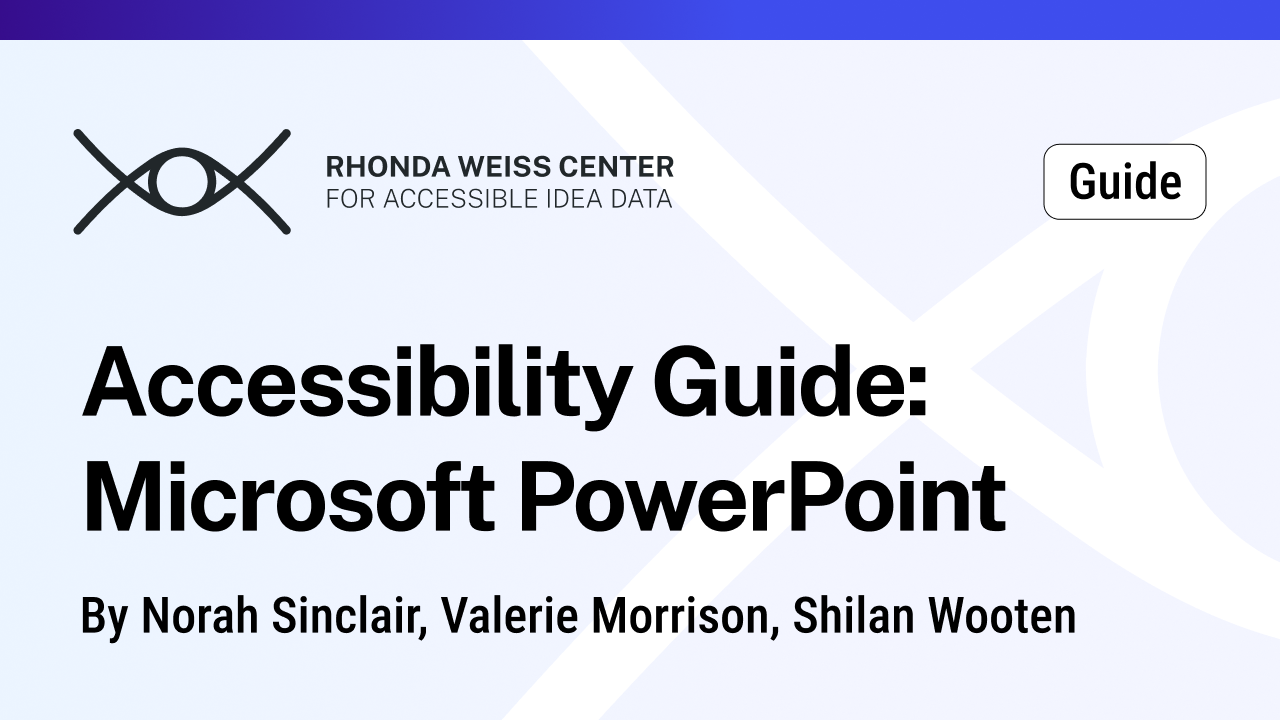 RHONDA WEISS CENTER
FOR ACCESSIBLE IDEA DATA

Guide

Accessibility Guide: Microsoft PowerPoint

By Norah Sinclair, Valerie Morrison, Shilan Wooten